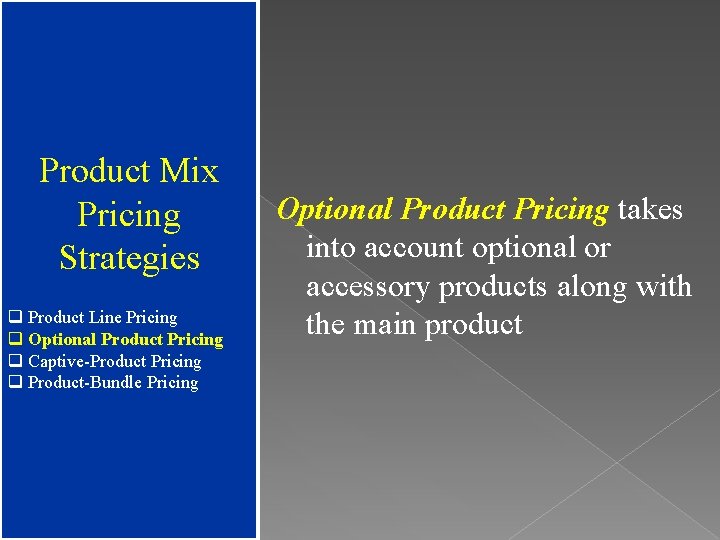 Product Mix Pricing Strategies

❑ Product Line Pricing
❑ Optional Product Pricing
❑ Captive-Product Pricing
❑ Product-Bundle Pricing

Optional Product Pricing takes into account optional or accessory products along with the main product